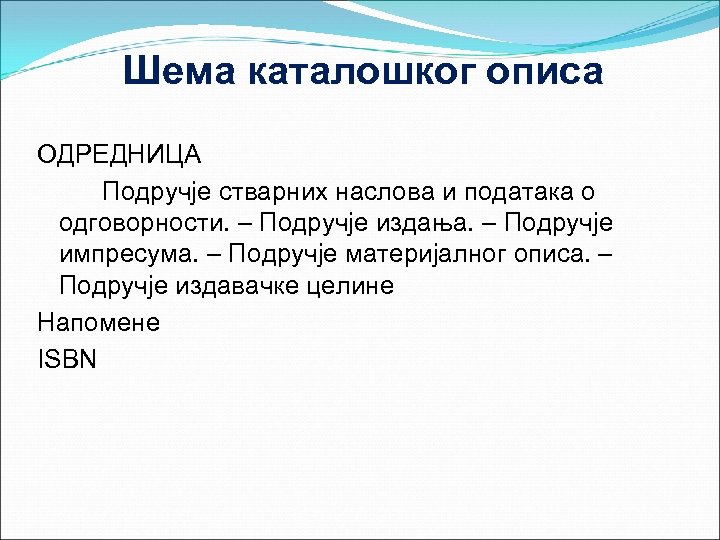 Шема каталошког описа

ОДРЕДНИЦА

Подручје стварних наслова и података о одговорности. – Подручје издања. – Подручје импресума. – Подручје материјалног описа. – Подручје издавачке целине

Напомене

ISBN